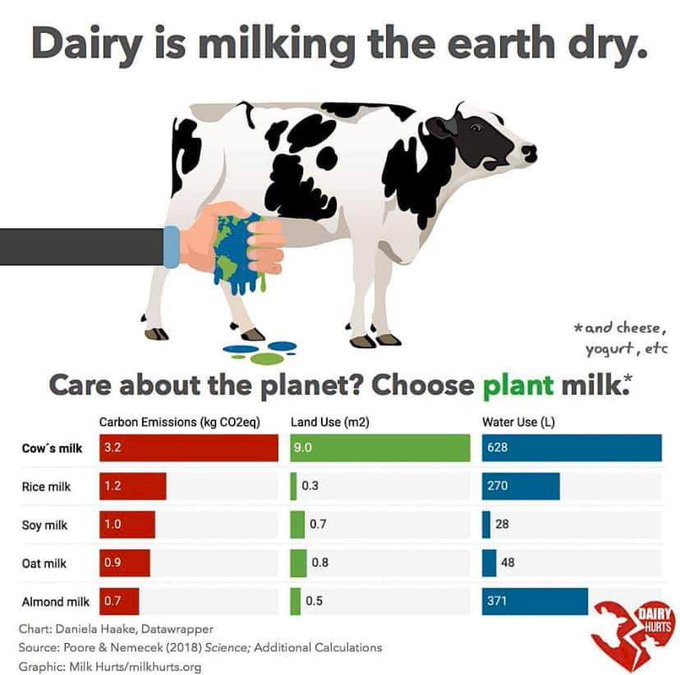 Dairy is milking the earth dry.

*and cheese, yogurt, etc

Care about the planet? Choose plant milk.*

| | Carbon Emissions (kg CO2eq) | Land Use (m2) | Water Use (L) |
|---|---|---|---|
| Cow´s milk | 3.2 | 9.0 | 628 |
| Rice milk | 1.2 | 0.3 | 270 |
| Soy milk | 1.0 | 0.7 | 28 |
| Oat milk | 0.9 | 0.8 | 48 |
| Almond milk | 0.7 | 0.5 | 371 |

Chart: Daniela Haake, Datawrapper
Source: Poore & Nemecek (2018) Science; Additional Calculations
Graphic: Milk Hurts/milkhurts.org

DAIRY HURTS